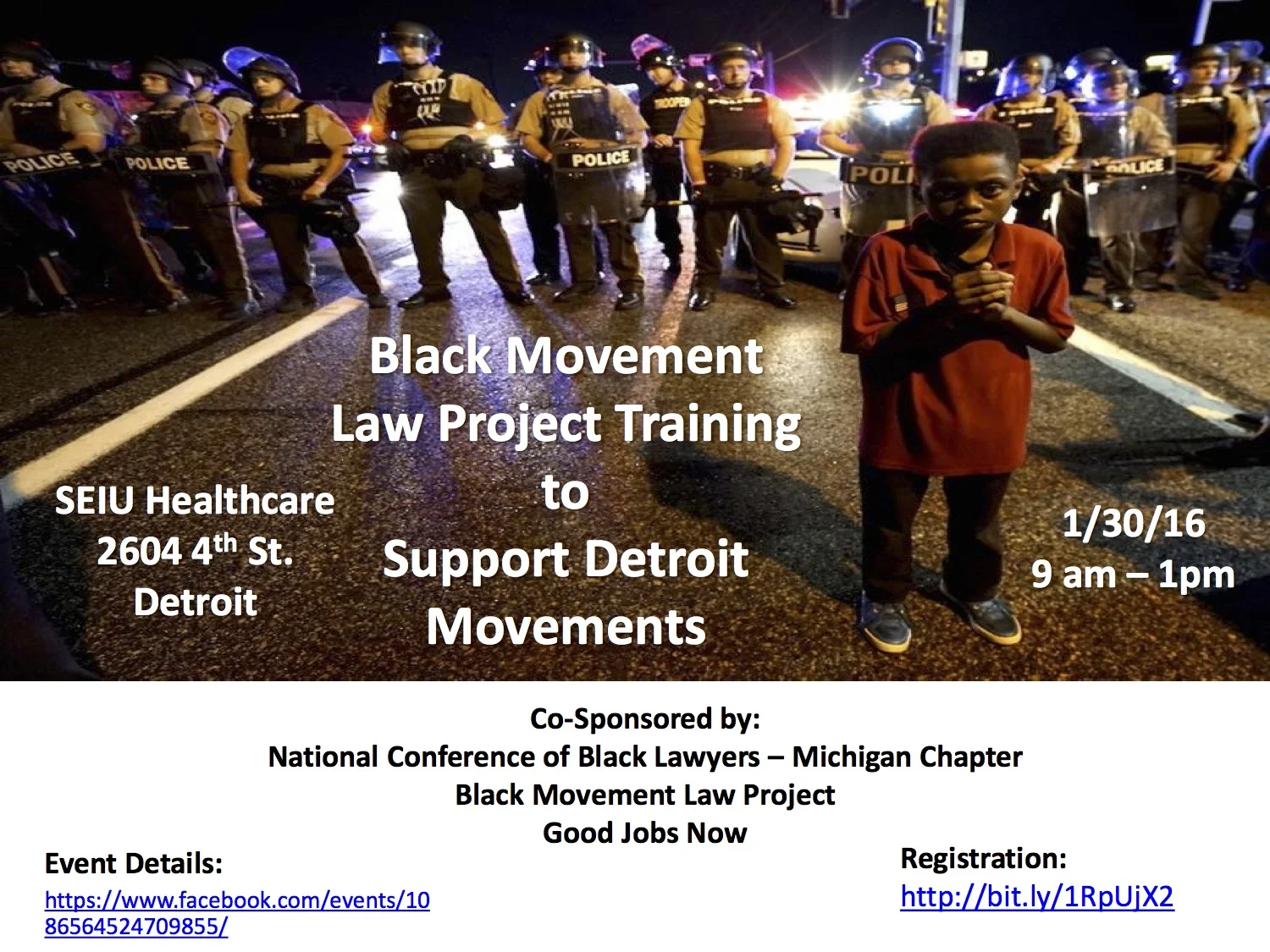 POLICE
POLICE
POLICE
TROOPER
POLI
POLICE

Black Movement Law Project Training to Support Detroit Movements

SEIU Healthcare
2604 4$^{th}$ St.
Detroit

1/30/16
9 am – 1pm

Co-Sponsored by:
National Conference of Black Lawyers – Michigan Chapter
Black Movement Law Project
Good Jobs Now

Event Details:
https://www.facebook.com/events/1086564524709855/

Registration:
http://bit.ly/1RpUjX2